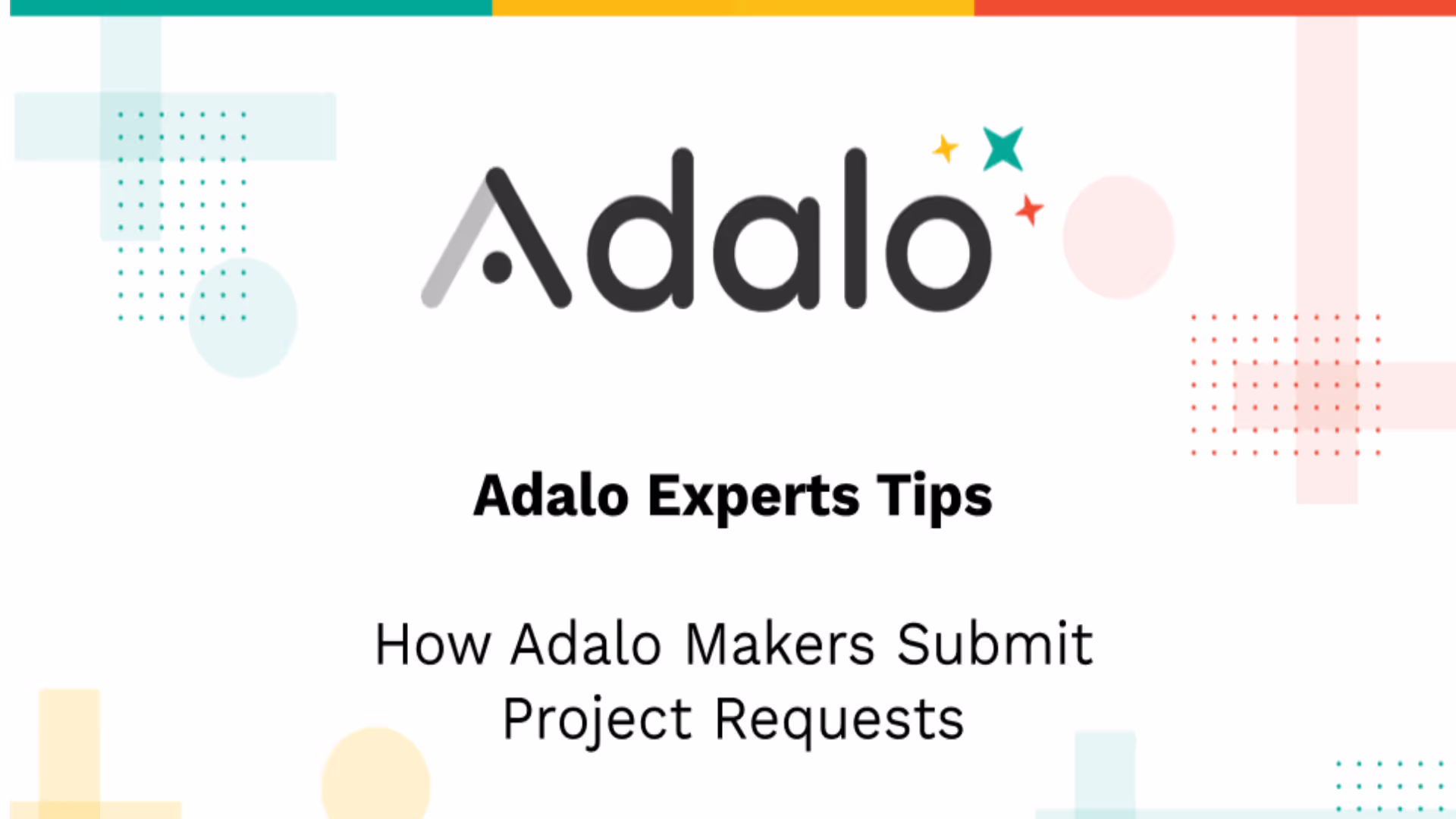 Adalo

Adalo Experts Tips

How Adalo Makers Submit Project Requests